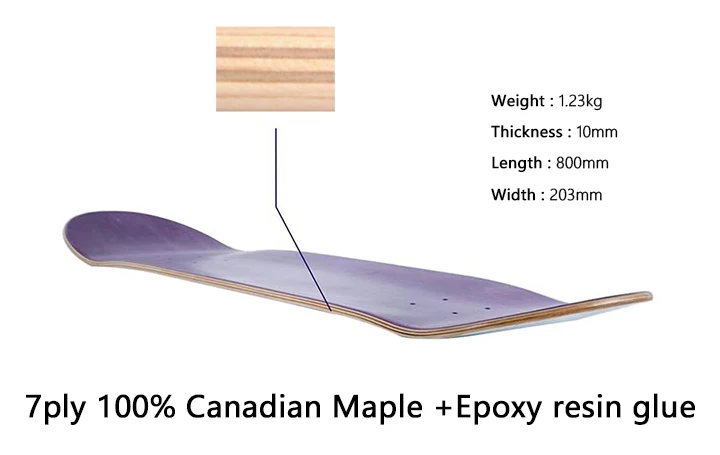 Weight : 1.23kg

Thickness : 10mm

Length : 800mm

Width : 203mm

7ply 100% Canadian Maple +Epoxy resin glue